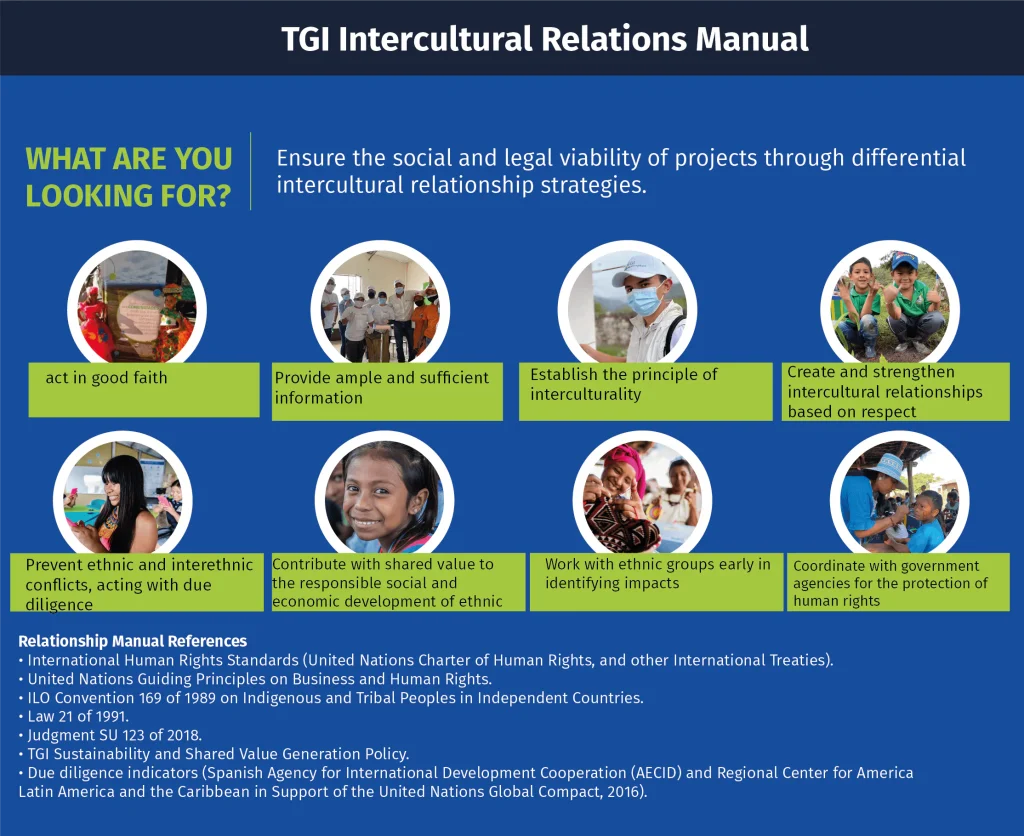 TGI Intercultural Relations Manual

WHAT ARE YOU LOOKING FOR?

Ensure the social and legal viability of projects through differential intercultural relationship strategies.

act in good faith

Provide ample and sufficient information

Establish the principle of interculturality

Create and strengthen intercultural relationships based on respect

Prevent ethnic and interethnic conflicts, acting with due diligence

Contribute with shared value to the responsible social and economic development of ethnic

Work with ethnic groups early in identifying impacts

Coordinate with government agencies for the protection of human rights

Relationship Manual References
• International Human Rights Standards (United Nations Charter of Human Rights, and other International Treaties).
• United Nations Guiding Principles on Business and Human Rights.
• ILO Convention 169 of 1989 on Indigenous and Tribal Peoples in Independent Countries.
• Law 21 of 1991.
• Judgment SU 123 of 2018.
• TGI Sustainability and Shared Value Generation Policy.
• Due diligence indicators (Spanish Agency for International Development Cooperation (AECID) and Regional Center for America Latin America and the Caribbean in Support of the United Nations Global Compact, 2016).